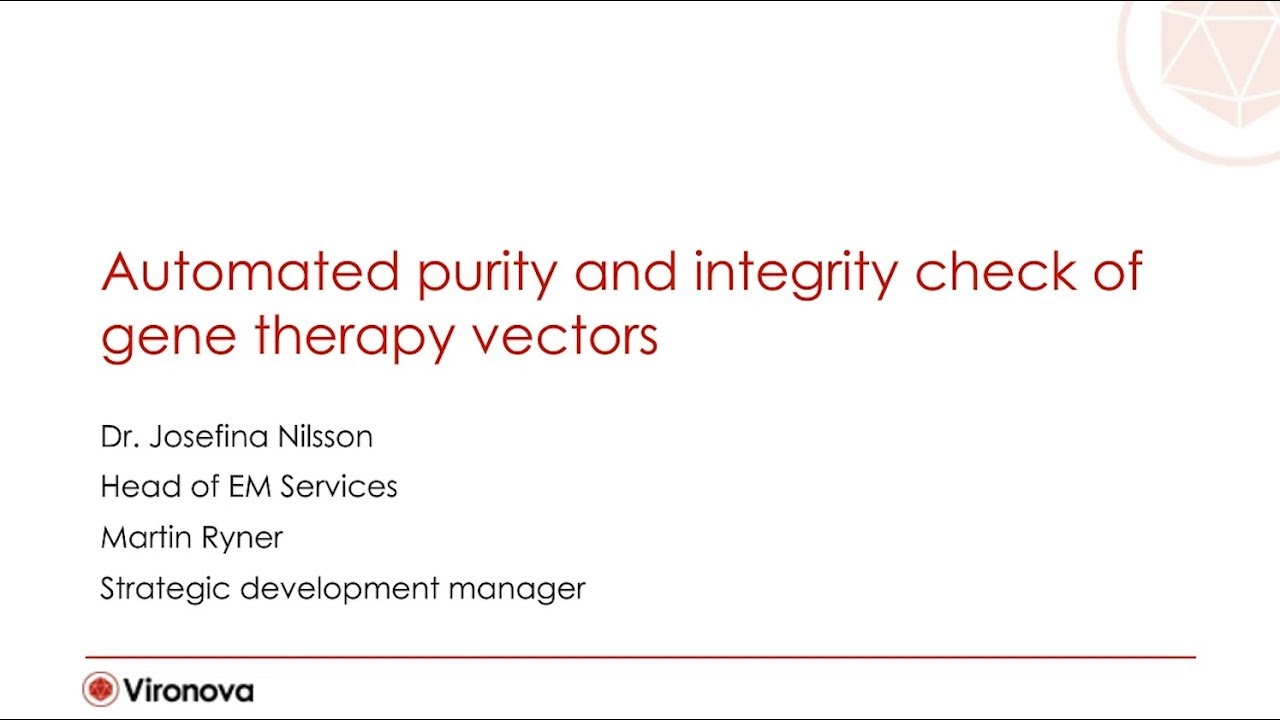 Automated purity and integrity check of gene therapy vectors

Dr. Josefina Nilsson
Head of EM Services
Martin Ryner
Strategic development manager

Vironova